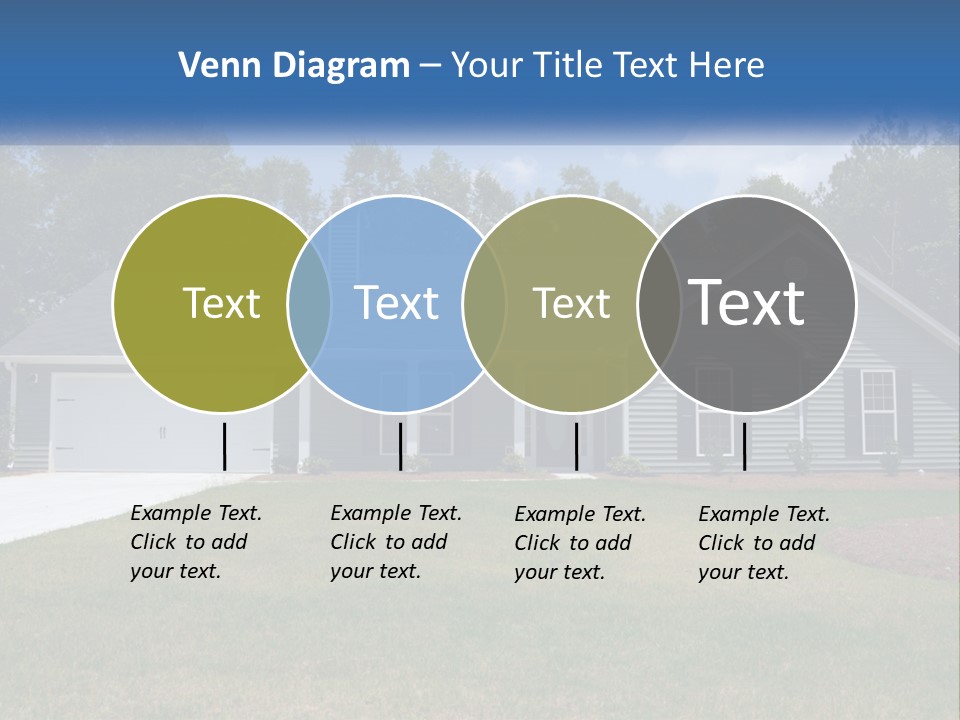 Venn Diagram – Your Title Text Here

Text

Text

Text

Text

Example Text. Click to add your text.

Example Text. Click to add your text.

Example Text. Click to add your text.

Example Text. Click to add your text.